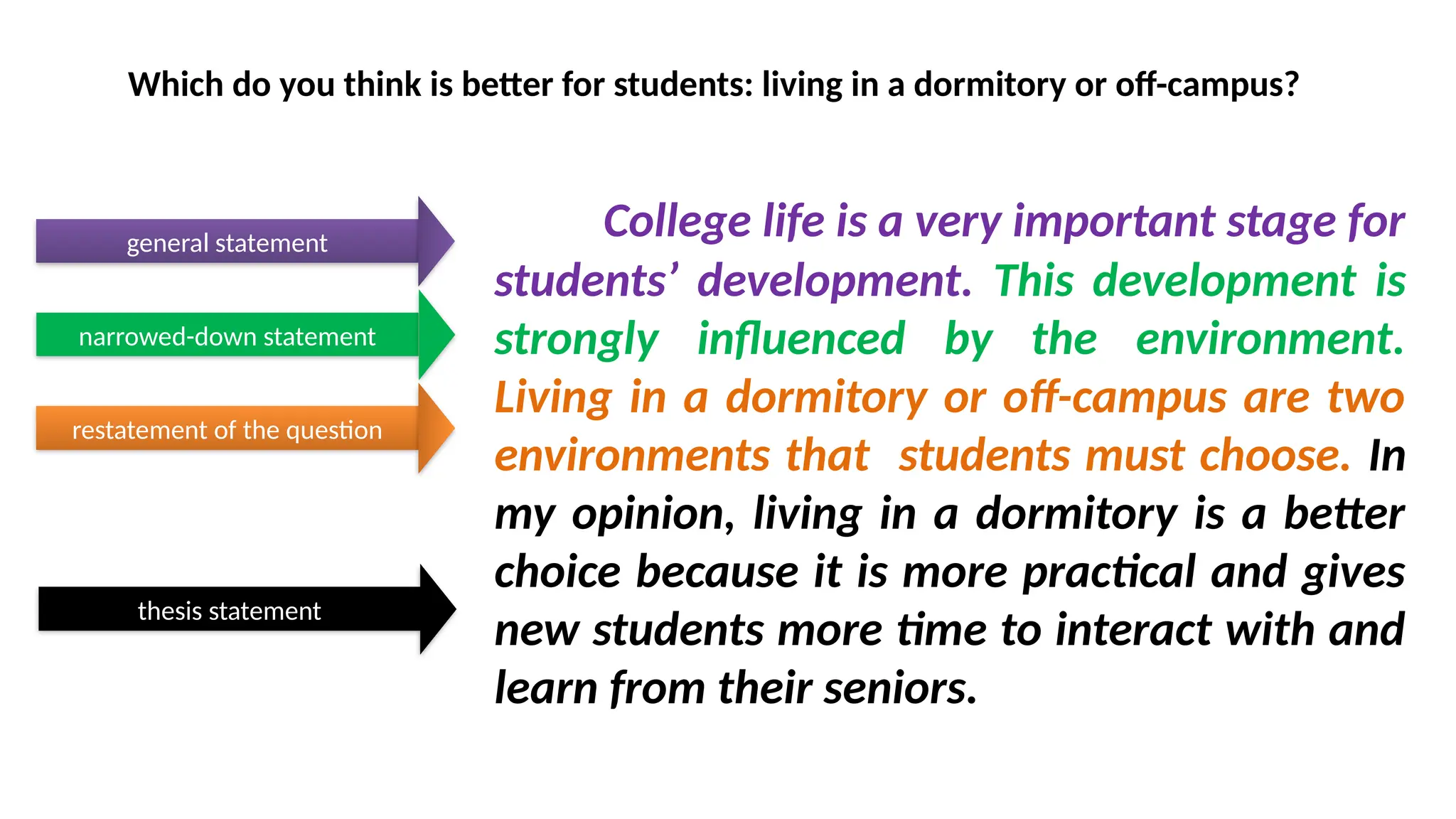 Which do you think is better for students: living in a dormitory or off-campus?

general statement

narrowed-down statement

restatement of the question

thesis statement

College life is a very important stage for students' development. This development is strongly influenced by the environment. Living in a dormitory or off-campus are two environments that students must choose. In my opinion, living in a dormitory is a better choice because it is more practical and gives new students more time to interact with and learn from their seniors.